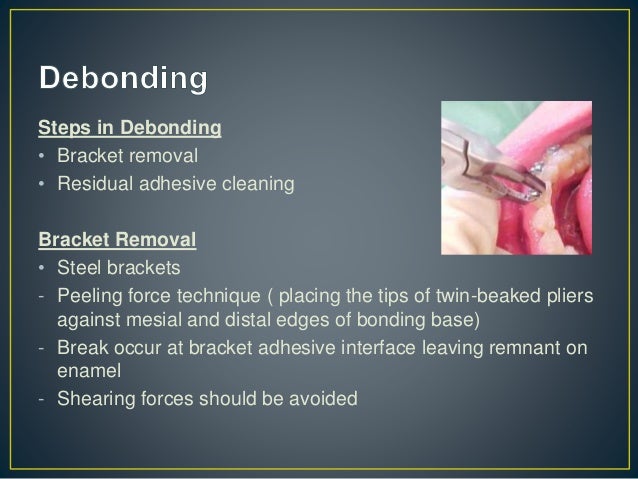 Debonding

Steps in Debonding
• Bracket removal
• Residual adhesive cleaning

Bracket Removal
• Steel brackets
- Peeling force technique ( placing the tips of twin-beaked pliers against mesial and distal edges of bonding base)
- Break occur at bracket adhesive interface leaving remnant on enamel
- Shearing forces should be avoided